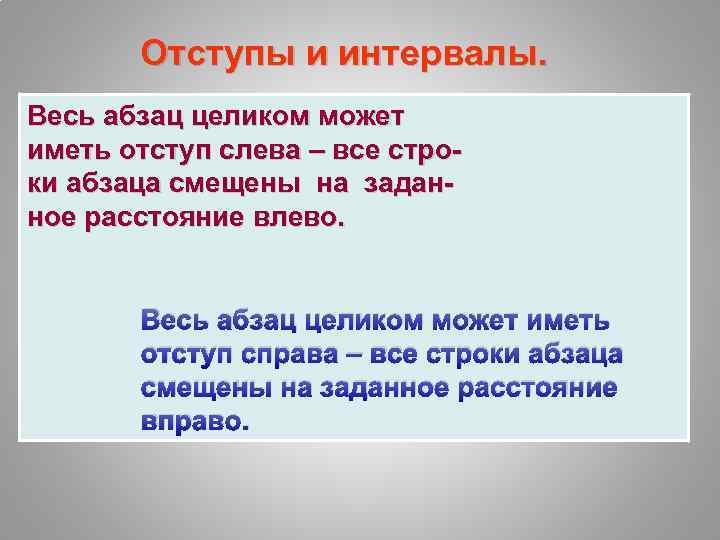 Отступы и интервалы.

Весь абзац целиком может иметь отступ слева – все строки абзаца смещены на заданное расстояние влево.

Весь абзац целиком может иметь отступ справа – все строки абзаца смещены на заданное расстояние вправо.